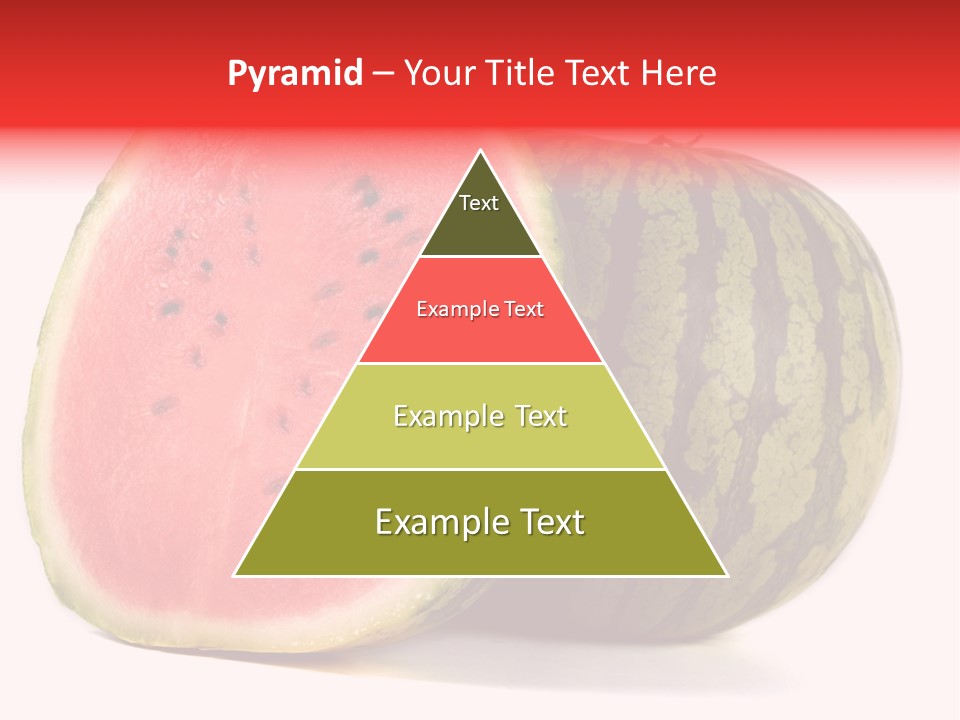 Pyramid – Your Title Text Here

Text

Example Text

Example Text

Example Text